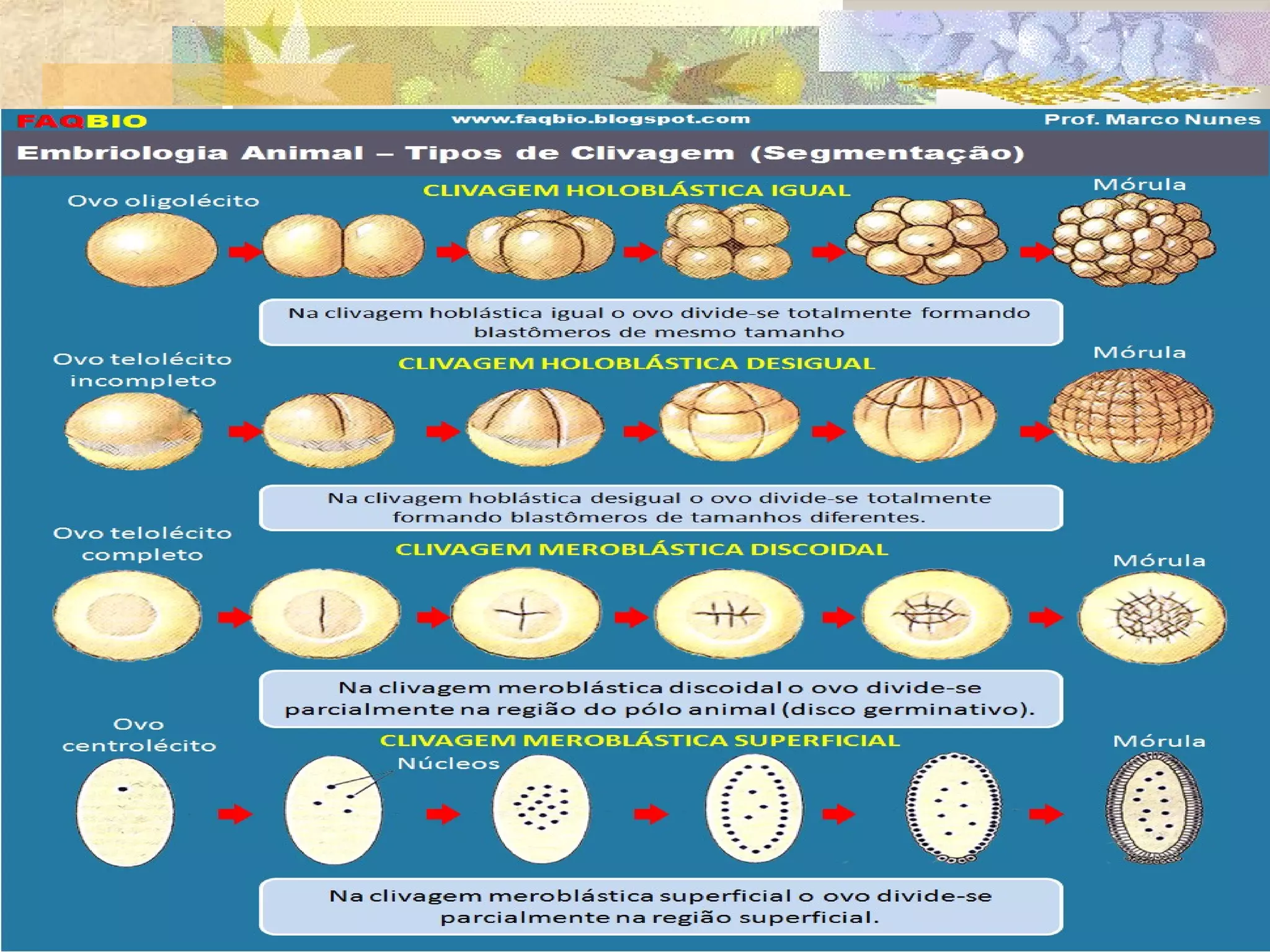 FAQBIO www.faqbio.blogspot.com Prof. Marco Nunes

Embriologia Animal – Tipos de Clivagem (Segmentação)

Ovo oligolécito

CLIVAGEM HOLOBLÁSTICA IGUAL

Mórula

Na clivagem hoblástica igual o ovo divide-se totalmente formando blastômeros de mesmo tamanho

Ovo telolécito incompleto

CLIVAGEM HOLOBLÁSTICA DESIGUAL

Mórula

Na clivagem hoblástica desigual o ovo divide-se totalmente formando blastômeros de tamanhos diferentes.

Ovo telolécito completo

CLIVAGEM MEROBLÁSTICA DISCOIDAL

Mórula

Na clivagem meroblástica discoidal o ovo divide-se parcialmente na região do pólo animal (disco germinativo).

Ovo centrolécito

CLIVAGEM MEROBLÁSTICA SUPERFICIAL

Núcleos

Mórula

Na clivagem meroblástica superficial o ovo divide-se parcialmente na região superficial.